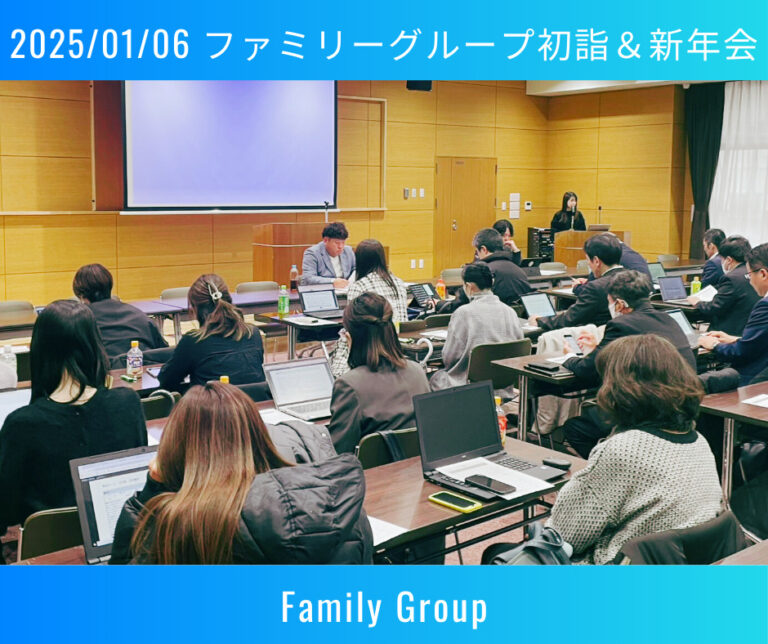 2025/01/06 ファミリーグループ初詣＆新年会

Family Group